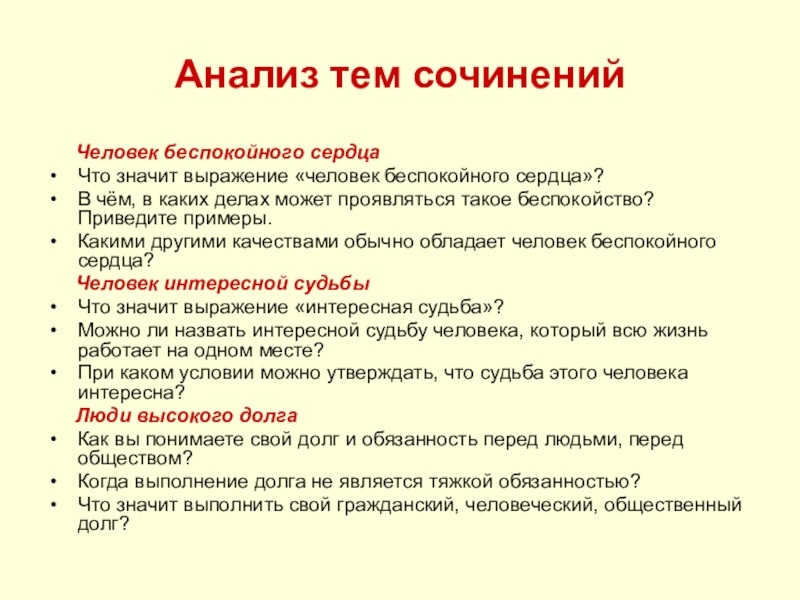 Анализ тем сочинений

Человек беспокойного сердца

• Что значит выражение «человек беспокойного сердца»?
• В чём, в каких делах может проявляться такое беспокойство? Приведите примеры.
• Какими другими качествами обычно обладает человек беспокойного сердца?

Человек интересной судьбы

• Что значит выражение «интересная судьба»?
• Можно ли назвать интересной судьбу человека, который всю жизнь работает на одном месте?
• При каком условии можно утверждать, что судьба этого человека интересна?

Люди высокого долга

• Как вы понимаете свой долг и обязанность перед людьми, перед обществом?
• Когда выполнение долга не является тяжкой обязанностью?
• Что значит выполнить свой гражданский, человеческий, общественный долг?